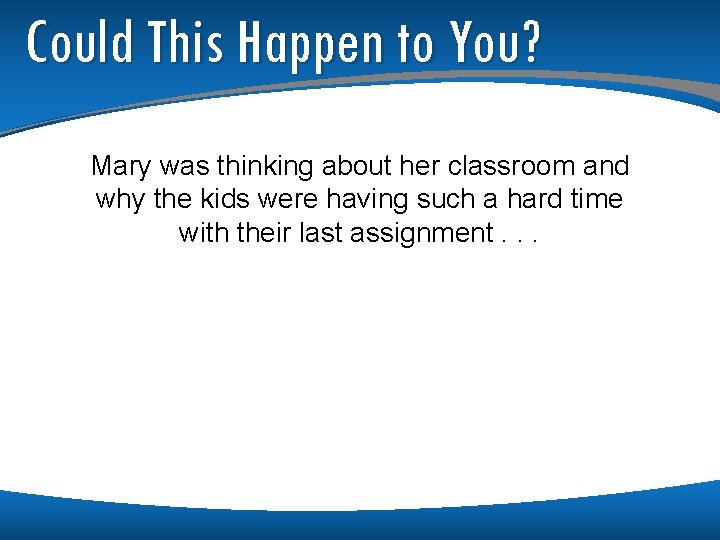 Could This Happen to You?

Mary was thinking about her classroom and why the kids were having such a hard time with their last assignment . . .